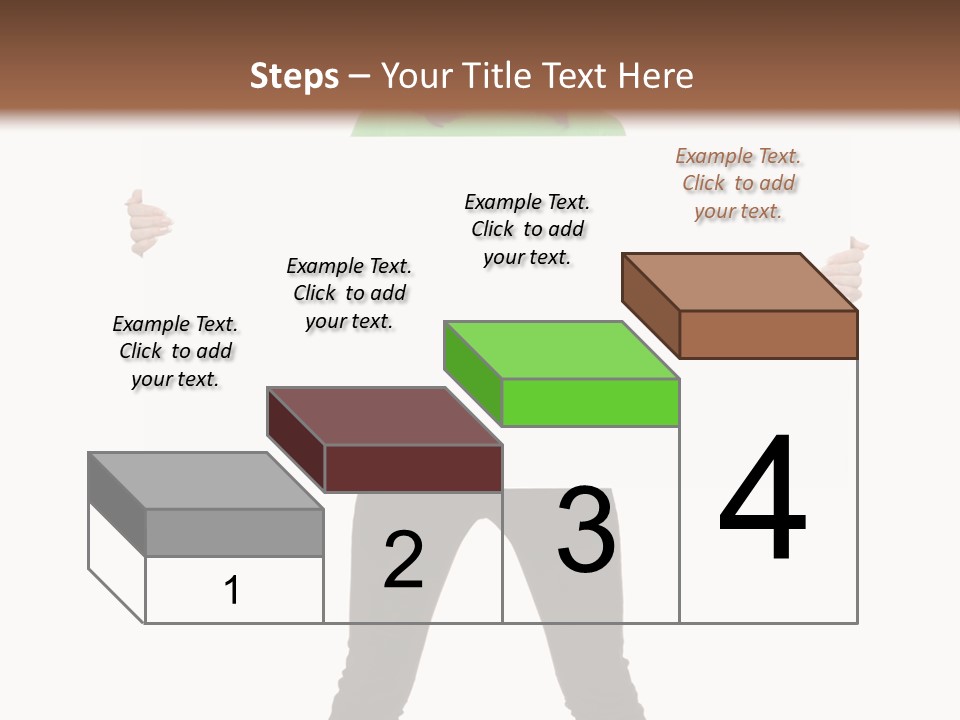 Steps – Your Title Text Here

Example Text. Click to add your text.

Example Text. Click to add your text.

Example Text. Click to add your text.

Example Text. Click to add your text.

1

2

3

4